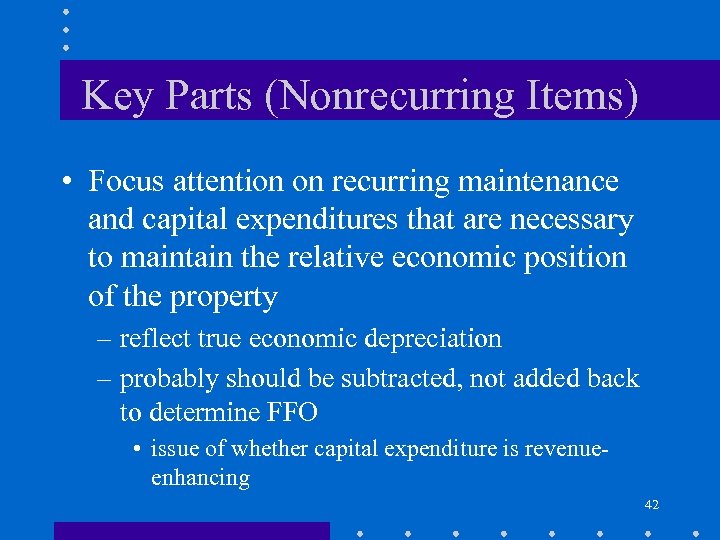 Key Parts (Nonrecurring Items)

• Focus attention on recurring maintenance and capital expenditures that are necessary to maintain the relative economic position of the property

– reflect true economic depreciation

– probably should be subtracted, not added back to determine FFO

• issue of whether capital expenditure is revenue-enhancing

42